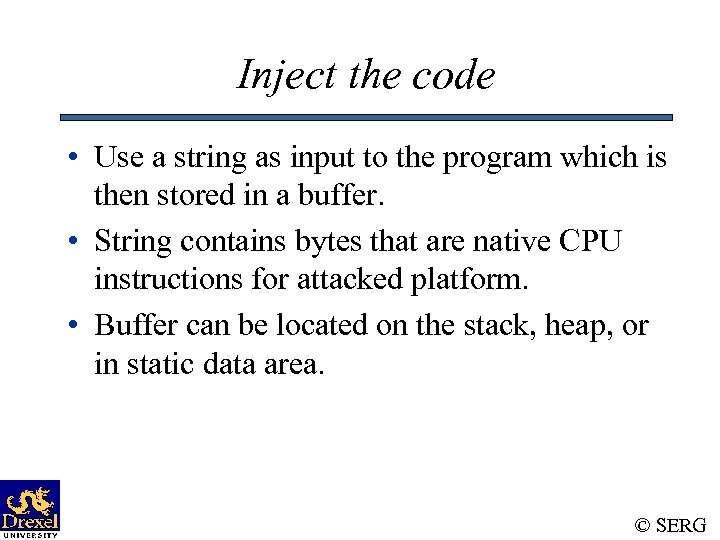 Inject the code

• Use a string as input to the program which is then stored in a buffer.

• String contains bytes that are native CPU instructions for attacked platform.

• Buffer can be located on the stack, heap, or in static data area.

Drexel UNIVERSITY

© SERG